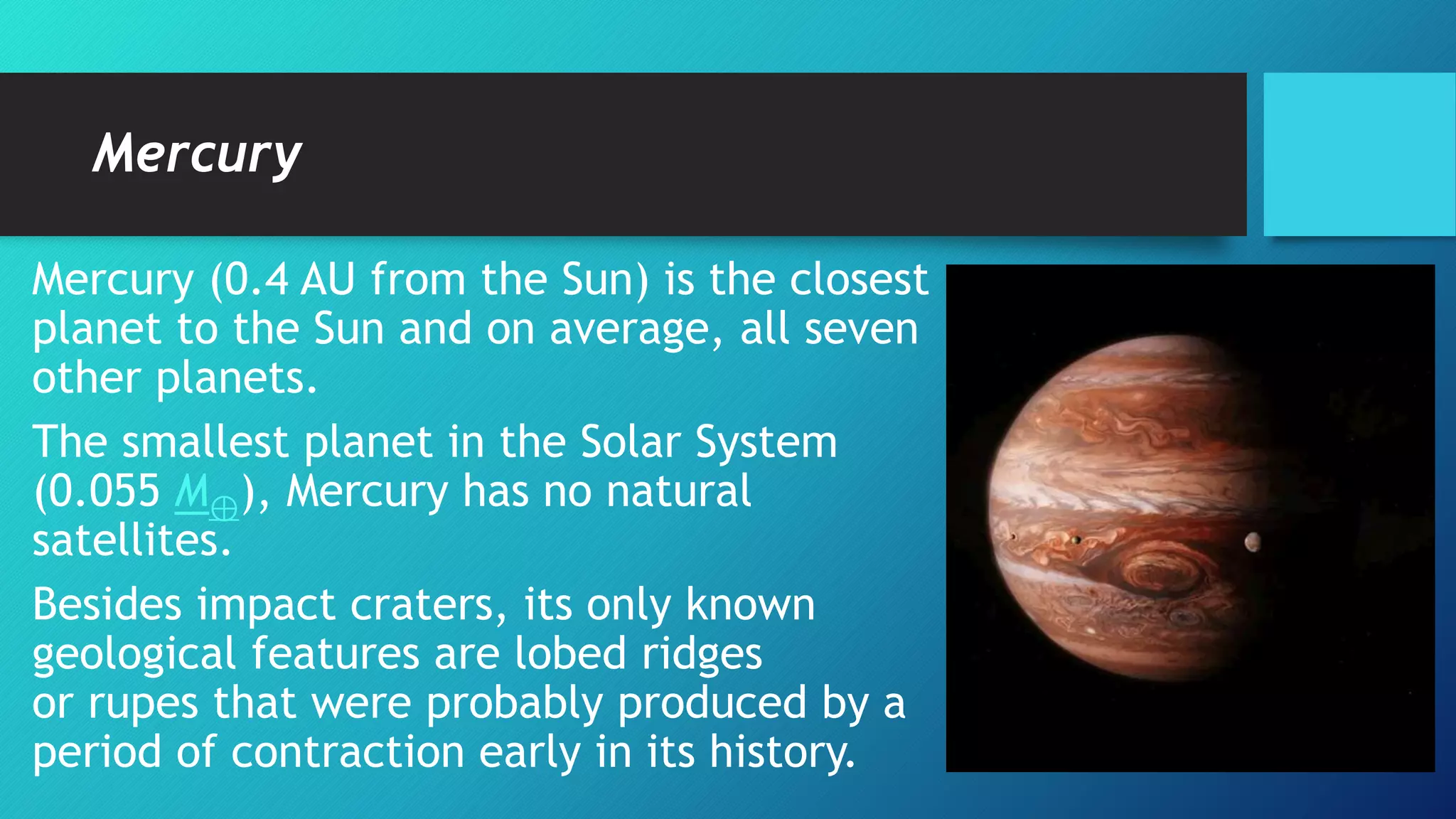 Mercury

Mercury (0.4 AU from the Sun) is the closest planet to the Sun and on average, all seven other planets.

The smallest planet in the Solar System (0.055 $M_{\oplus}$), Mercury has no natural satellites.

Besides impact craters, its only known geological features are lobed ridges or rupes that were probably produced by a period of contraction early in its history.